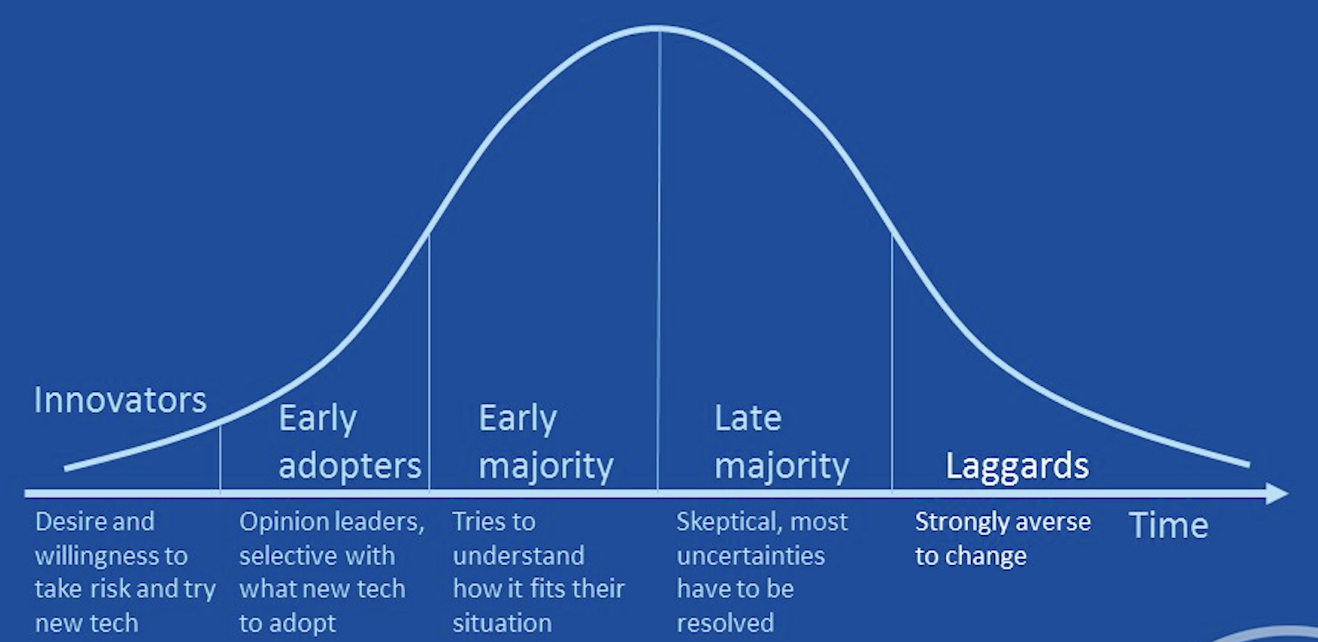 Innovators

Early adopters

Early majority

Late majority

Laggards

Time

Desire and willingness to take risk and try new tech

Opinion leaders, selective with what new tech to adopt

Tries to understand how it fits their situation

Skeptical, most uncertainties have to be resolved

Strongly averse to change